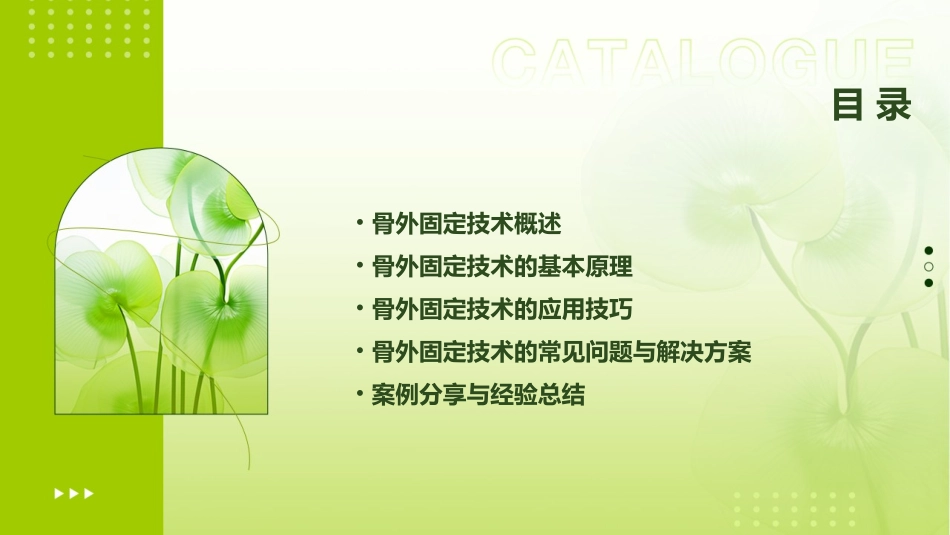 CATALOGUE
目录

• 骨外固定技术概述
• 骨外固定技术的基本原理
• 骨外固定技术的应用技巧
• 骨外固定技术的常见问题与解决方案
• 案例分享与经验总结